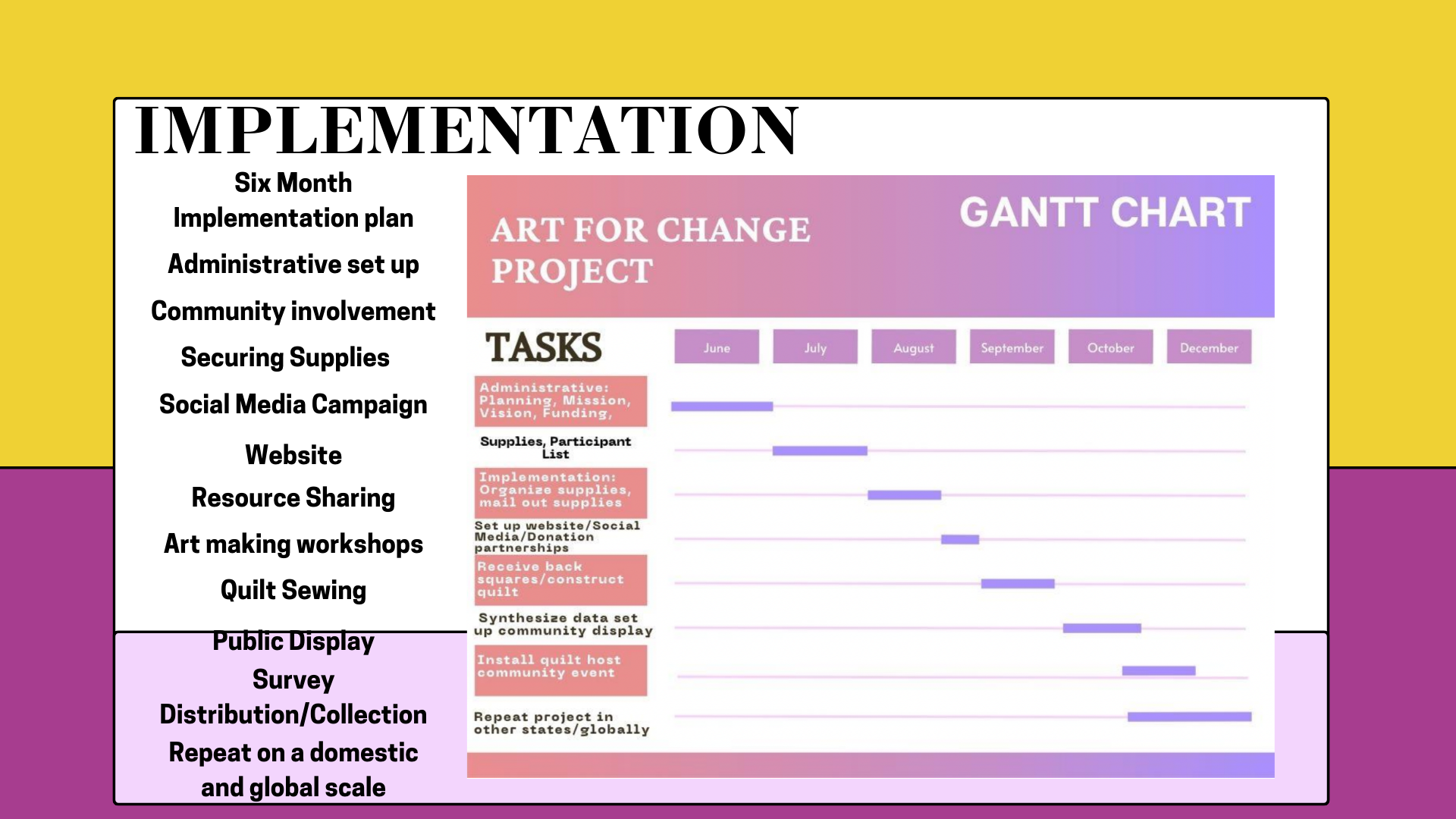 IMPLEMENTATION

Six Month Implementation plan

Administrative set up

Community involvement

Securing Supplies

Social Media Campaign

Website

Resource Sharing

Art making workshops

Quilt Sewing

Public Display

Survey Distribution/Collection

Repeat on a domestic and global scale

ART FOR CHANGE PROJECT

GANTT CHART

TASKS

June July August September October December

Administrative: Planning, Mission, Vision, Funding,

Supplies, Participant List

Implementation: Organize supplies, mail out supplies

Set up website/Social Media/Donation partnerships

Receive back squares/construct quilt

Synthesize data set up community display

Install quilt host community event

Repeat project in other states/globally